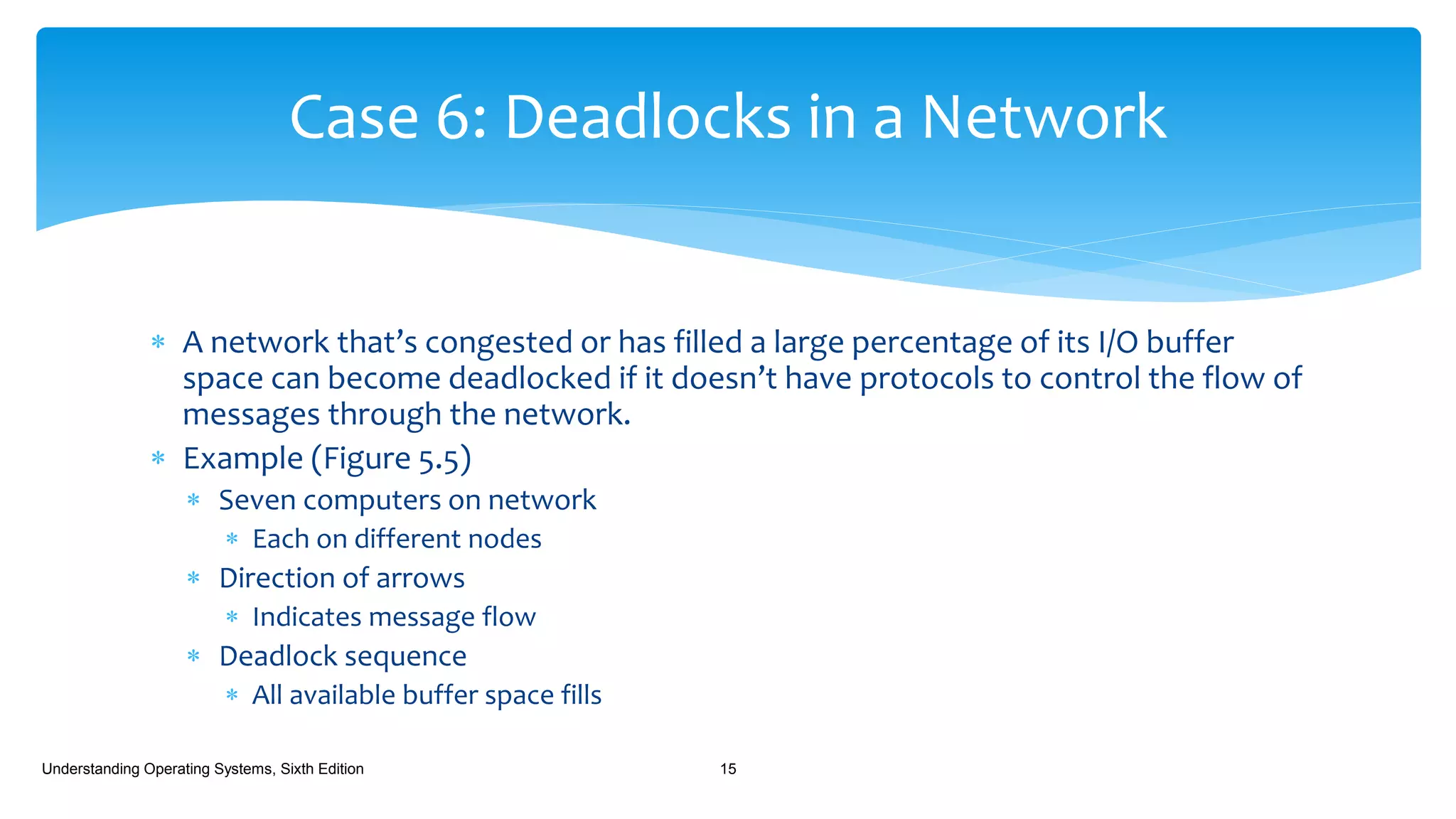 Case 6: Deadlocks in a Network

* A network that's congested or has filled a large percentage of its I/O buffer space can become deadlocked if it doesn't have protocols to control the flow of messages through the network.
* Example (Figure 5.5)
  * Seven computers on network
    * Each on different nodes
  * Direction of arrows
    * Indicates message flow
  * Deadlock sequence
    * All available buffer space fills

Understanding Operating Systems, Sixth Edition

15